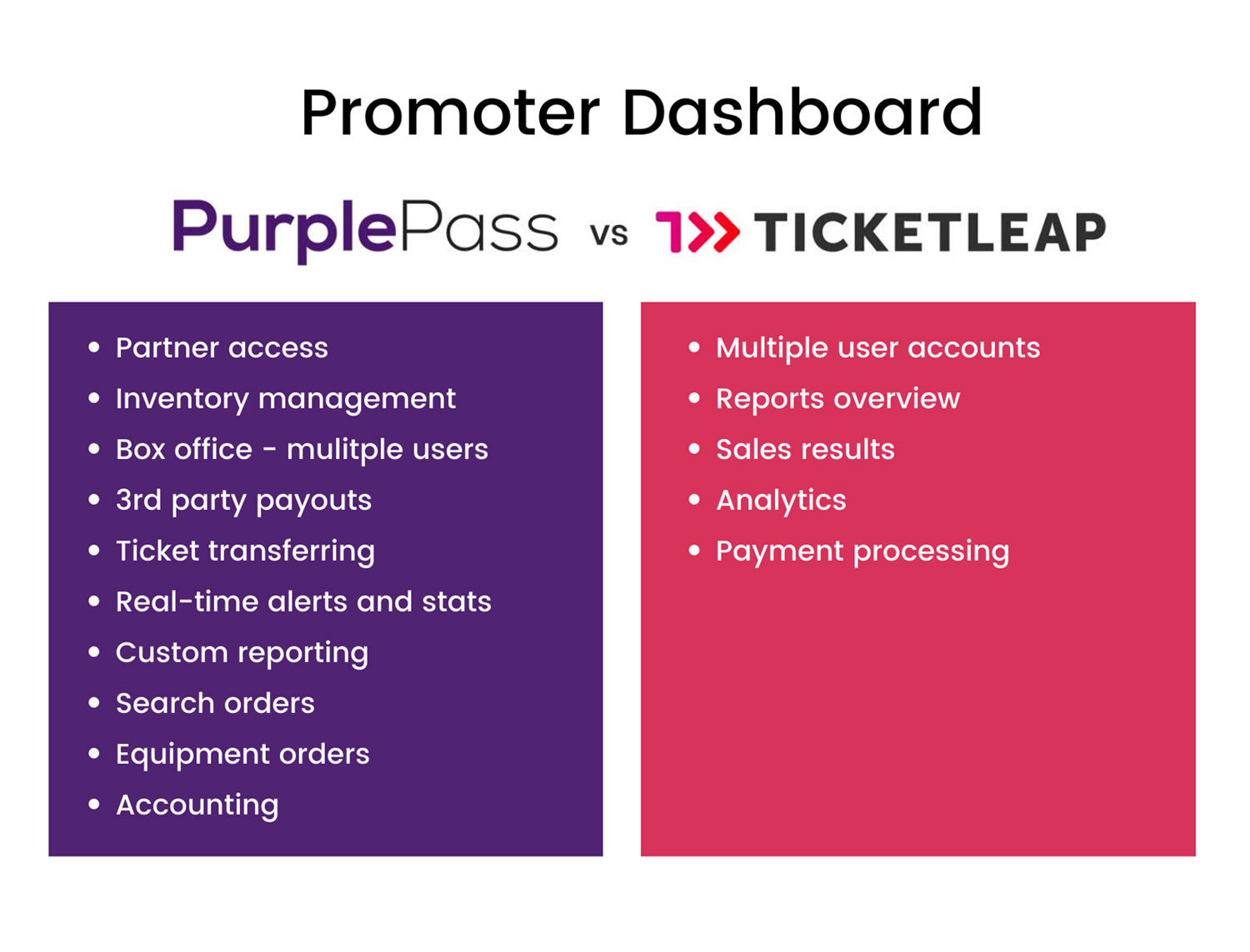 Promoter Dashboard

PurplePass vs TICKETLEAP

- Partner access
- Inventory management
- Box office - mulitple users
- 3rd party payouts
- Ticket transferring
- Real-time alerts and stats
- Custom reporting
- Search orders
- Equipment orders
- Accounting

- Multiple user accounts
- Reports overview
- Sales results
- Analytics
- Payment processing